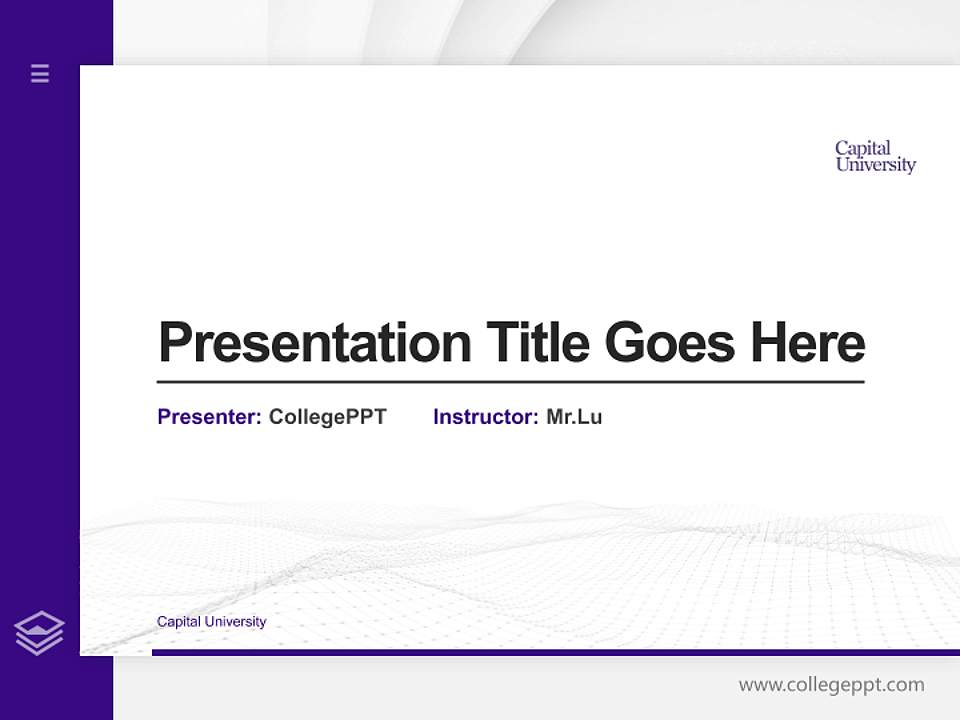 Capital University

Presentation Title Goes Here

Presenter: CollegePPT Instructor: Mr.Lu

Capital University

www.collegeppt.com